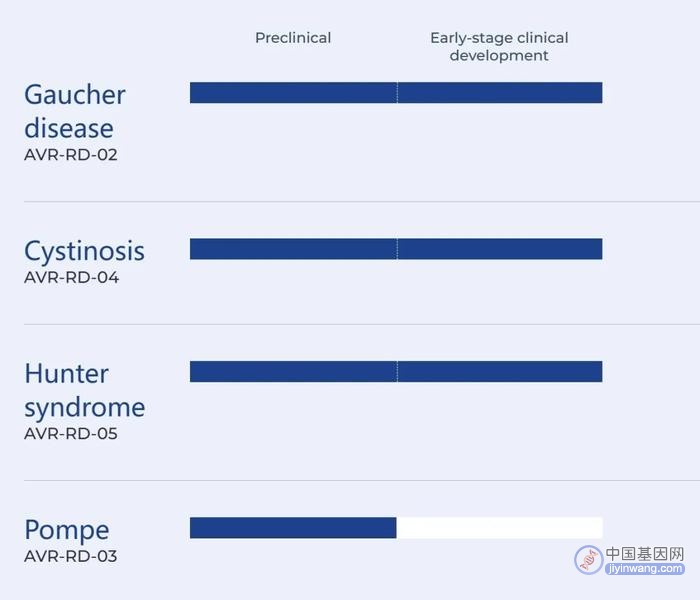 Preclinical

Early-stage clinical development

Gaucher disease
AVR-RD-02

Cystinosis
AVR-RD-04

Hunter syndrome
AVR-RD-05

Pompe
AVR-RD-03

中国基因网
jiyinwang.com